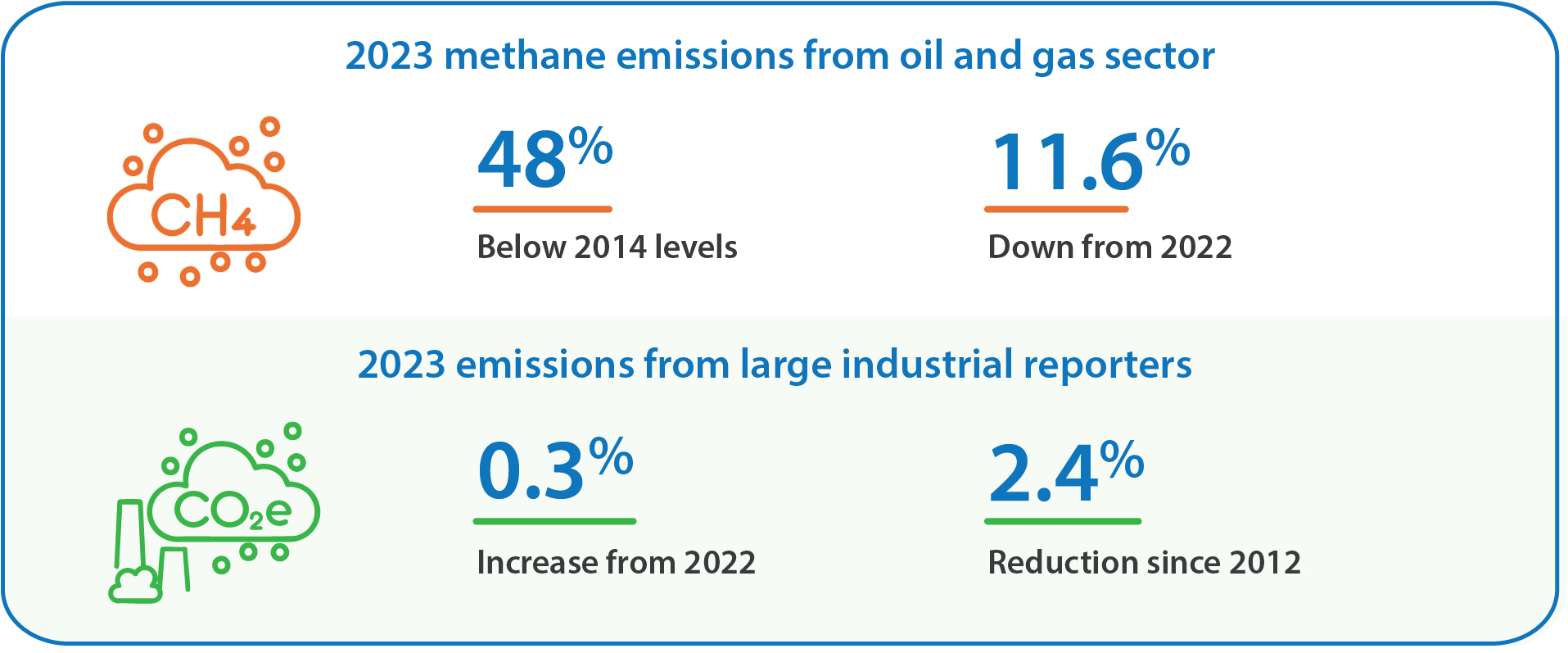 2023 methane emissions from oil and gas sector

$CH_4$

48%

Below 2014 levels

11.6%

Down from 2022

2023 emissions from large industrial reporters

$CO_2e$

0.3%

Increase from 2022

2.4%

Reduction since 2012